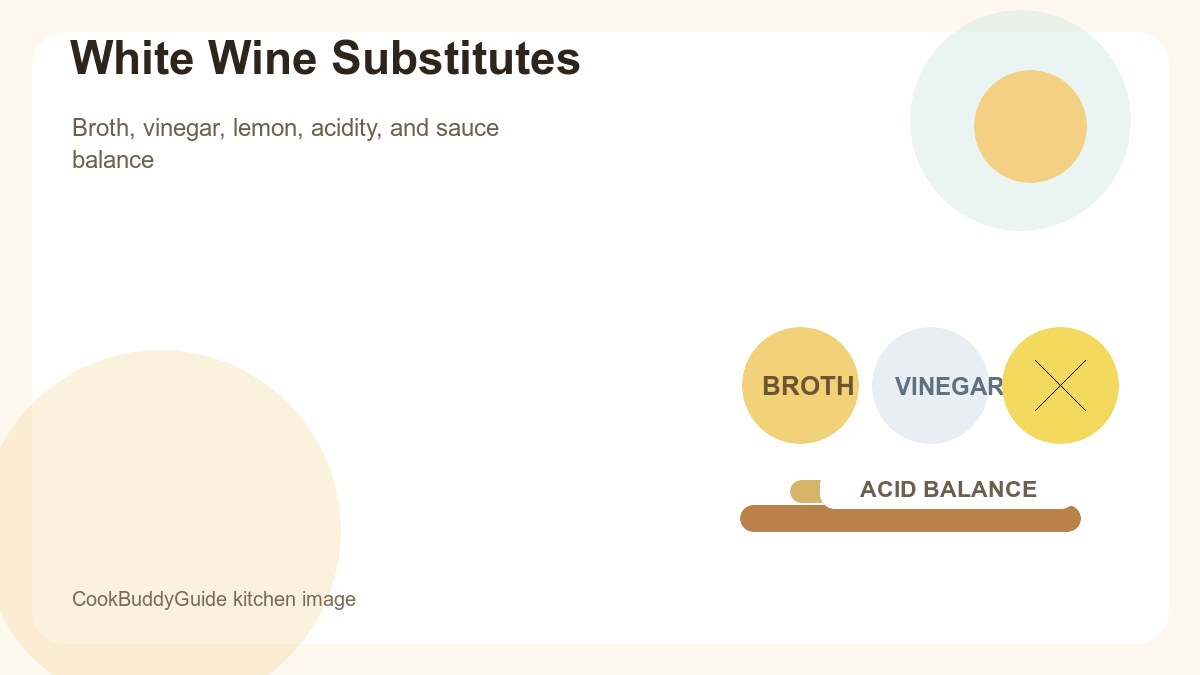 White Wine Substitutes

Broth, vinegar, lemon, acidity, and sauce balance

BROTH

VINEGAR

ACID BALANCE

CookBuddyGuide kitchen image